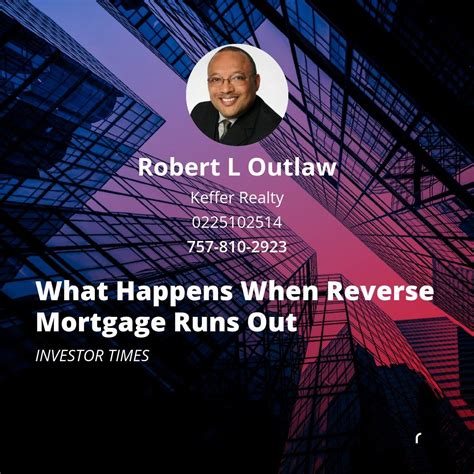 Robert L Outlaw
Keffer Realty
0225102514
757-810-2923

What Happens When Reverse Mortgage Runs Out

INVESTOR TIMES

r